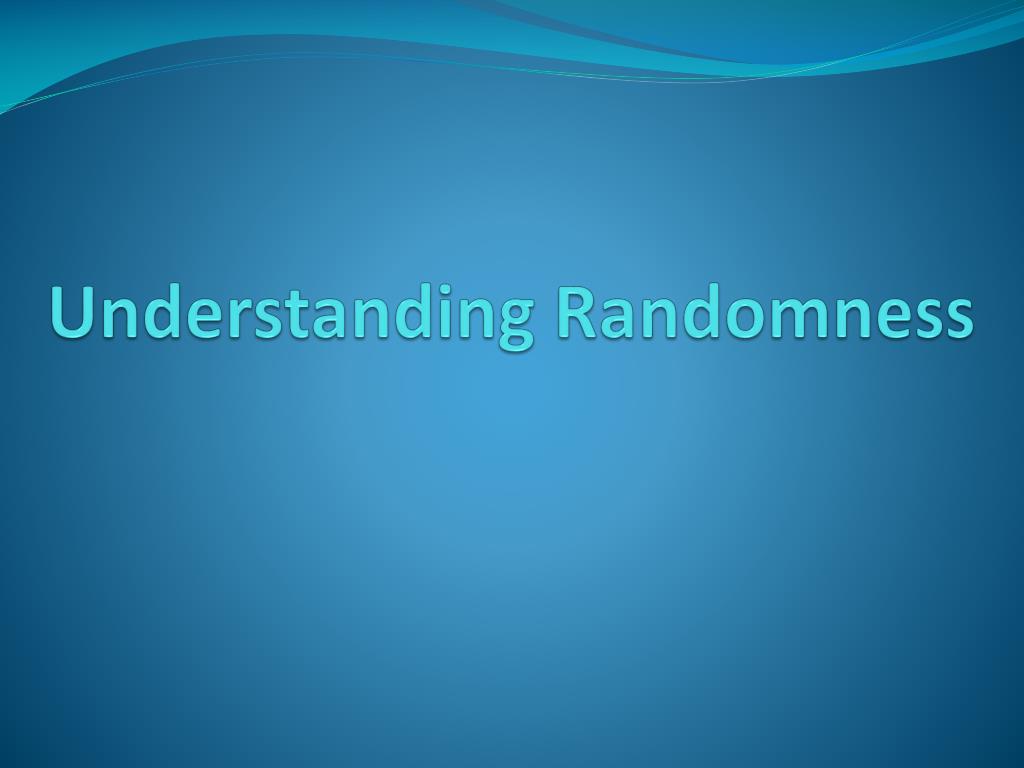 Understanding Randomness